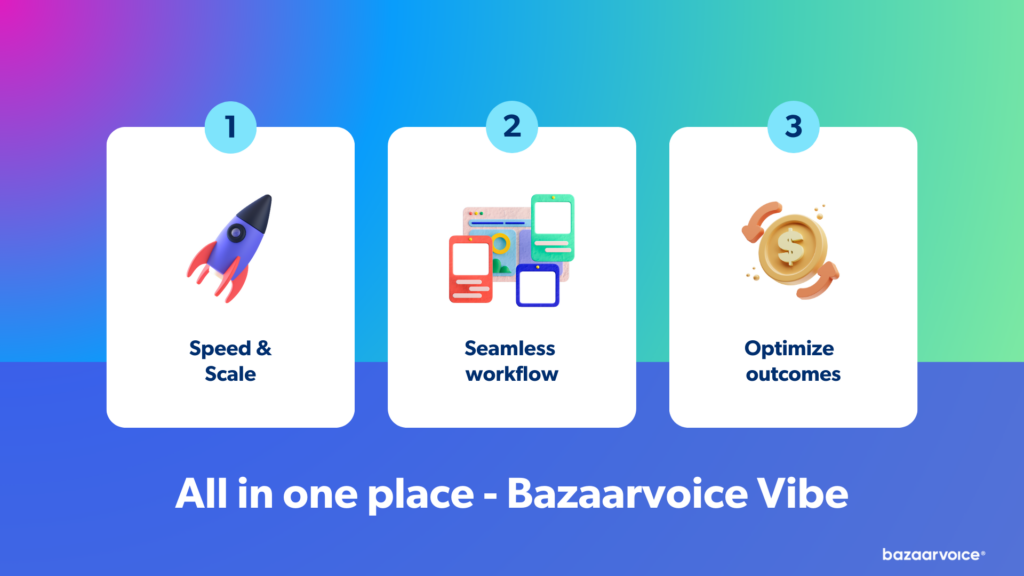 1

Speed & Scale

2

Seamless workflow

3

$

Optimize outcomes

All in one place - Bazaarvoice Vibe

bazaarvoice®